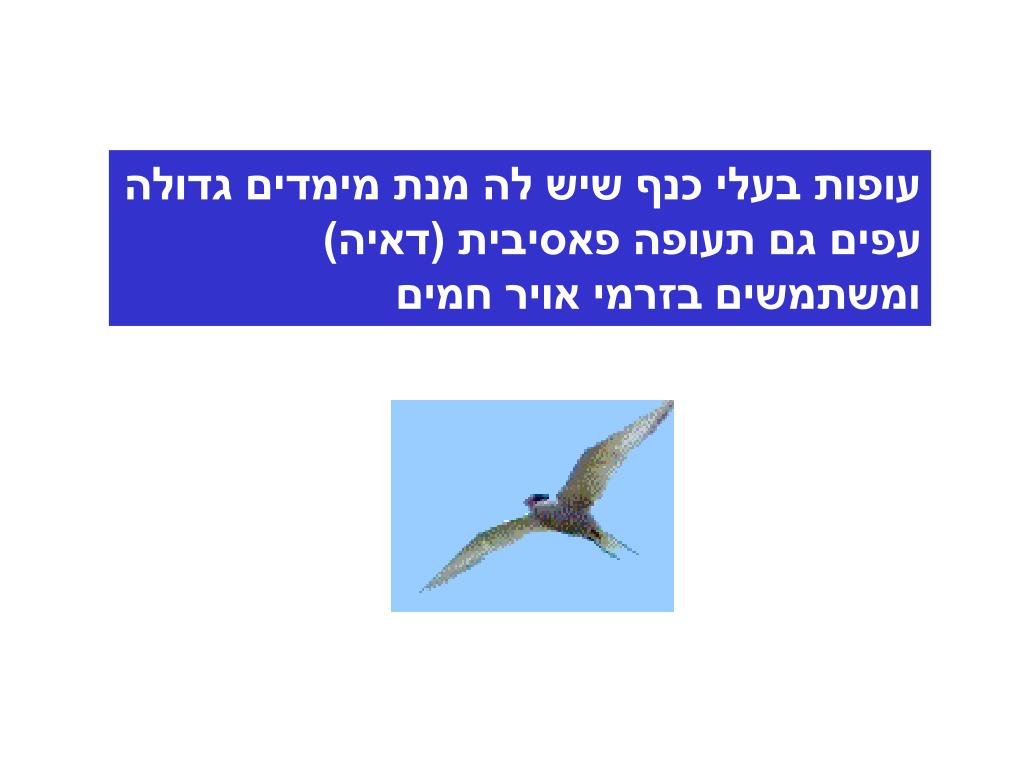 עופות בעלי כנף שיש לה מנת מימדים גדולה עפים גם תעופה פאסיבית (דאיה) ומשתמשים בזרמי אויר חמים